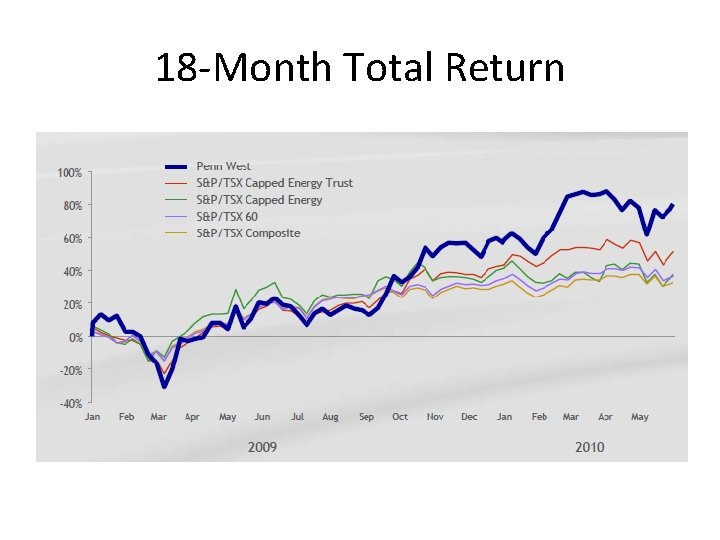 18-Month Total Return

Penn West
S&P/TSX Capped Energy Trust
S&P/TSX Capped Energy
S&P/TSX 60
S&P/TSX Composite

100%
80%
60%
40%
20%
0%
-20%
-40%

Jan Feb Mar Apr May Jun Jul Aug Sep Oct Nov Dec Jan Feb Mar Apr May

2009
2010